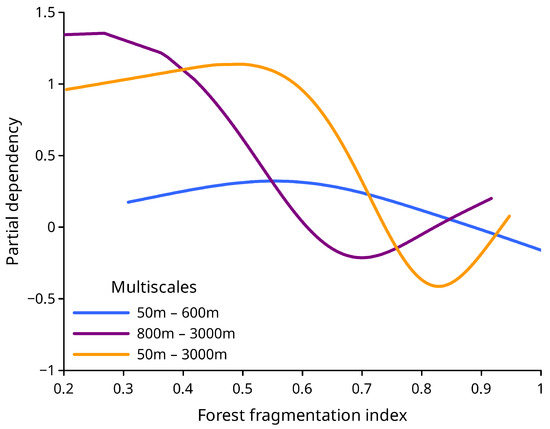 1.5
1
0.5
0
−0.5
−1

Partial dependency

Multiscales
50m – 600m
800m – 3000m
50m – 3000m

0.2 0.3 0.4 0.5 0.6 0.7 0.8 0.9 1

Forest fragmentation index